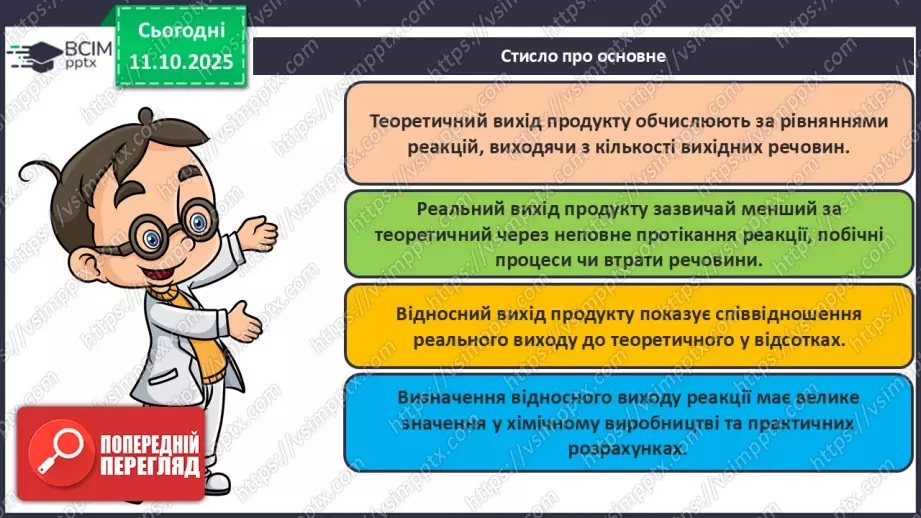 ВСІМ
pptx

Сьогодні
11.10.2025

Стисло про основне

Теоретичний вихід продукту обчислюють за рівняннями реакцій, виходячи з кількості вихідних речовин.

Реальний вихід продукту зазвичай менший за теоретичний через неповне протікання реакції, побічні процеси чи втрати речовини.

Відносний вихід продукту показує співвідношення реального виходу до теоретичного у відсотках.

Визначення відносного виходу реакції має велике значення у хімічному виробництві та практичних розрахунках.

ПОПЕРЕДНІЙ ПЕРЕГЛЯД

https://vsimpptx.com